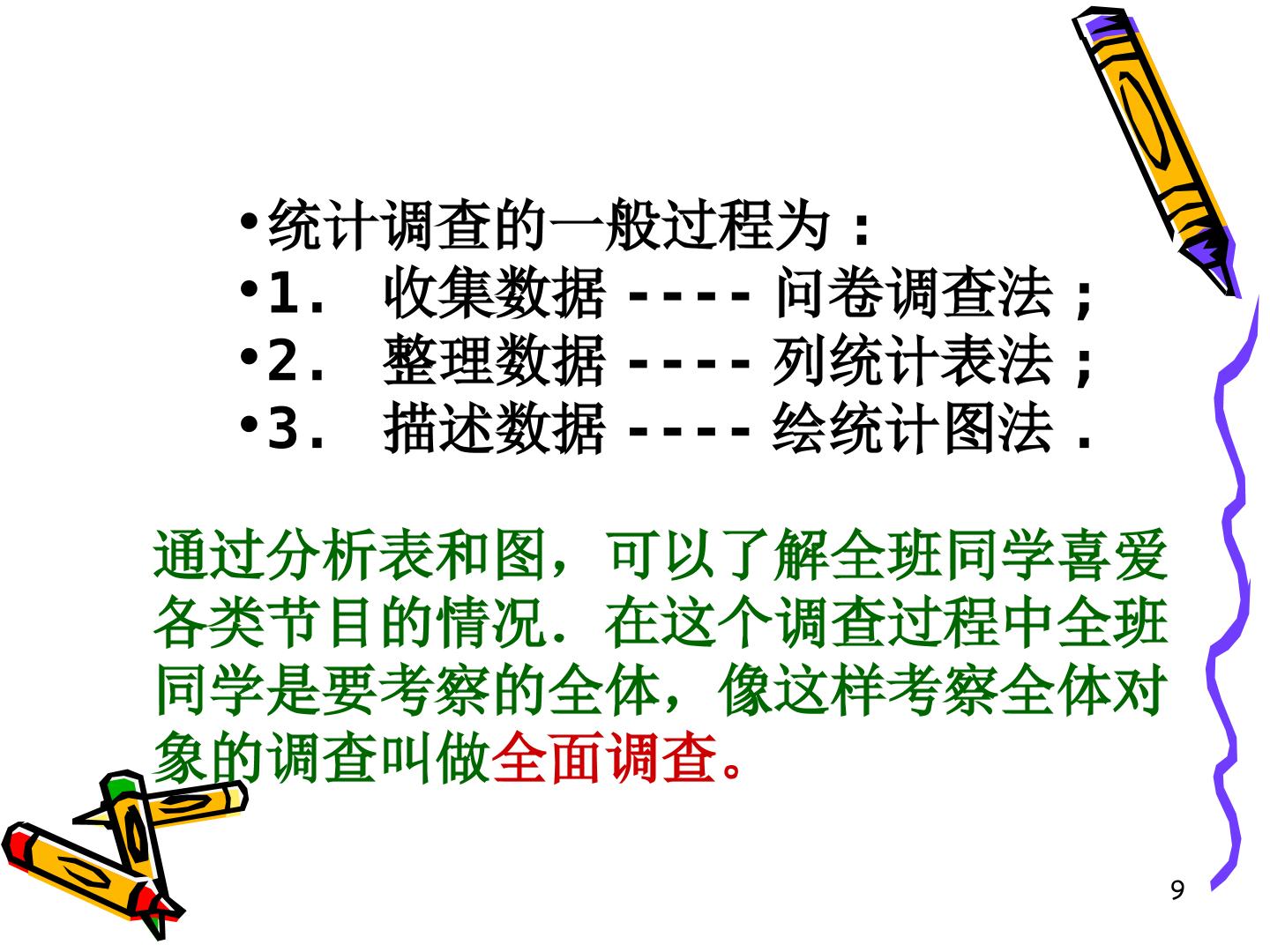 •统计调查的一般过程为：
•1. 收集数据 ---- 问卷调查法；
•2. 整理数据 ---- 列统计表法；
•3. 描述数据 ---- 绘统计图法．

通过分析表和图，可以了解全班同学喜爱各类节目的情况．在这个调查过程中全班同学是要考察的全体，像这样考察全体对象的调查叫做全面调查。

9